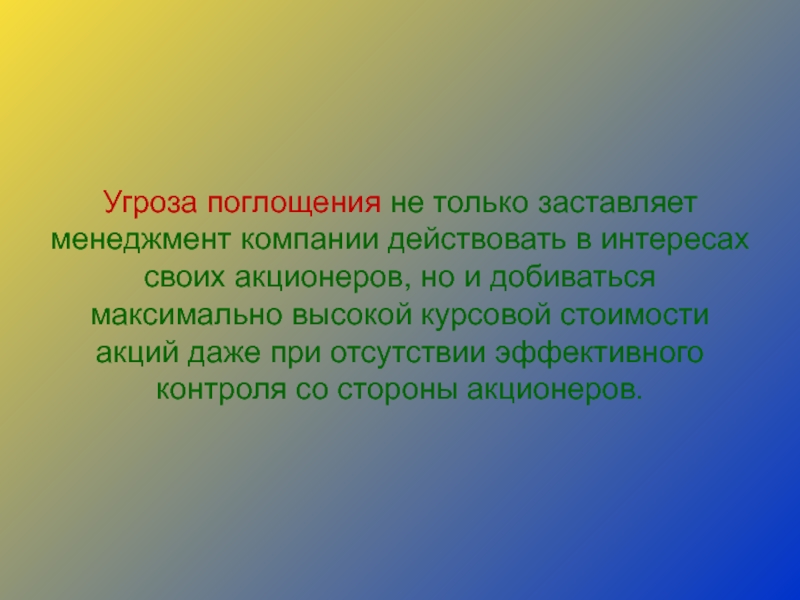 Угроза поглощения не только заставляет менеджмент компании действовать в интересах своих акционеров, но и добиваться максимально высокой курсовой стоимости акций даже при отсутствии эффективного контроля со стороны акционеров.